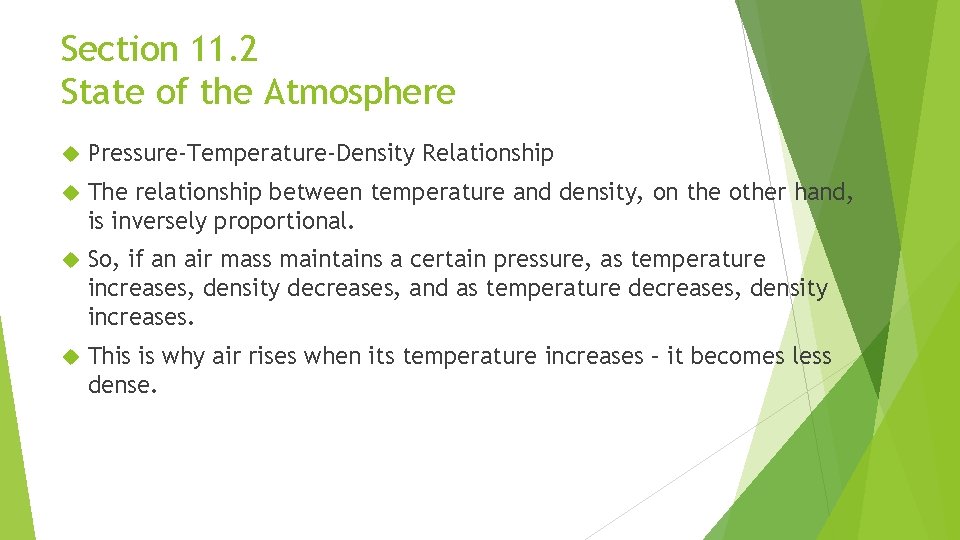 Section 11.2
State of the Atmosphere

Pressure-Temperature-Density Relationship

The relationship between temperature and density, on the other hand, is inversely proportional.

So, if an air mass maintains a certain pressure, as temperature increases, density decreases, and as temperature decreases, density increases.

This is why air rises when its temperature increases – it becomes less dense.